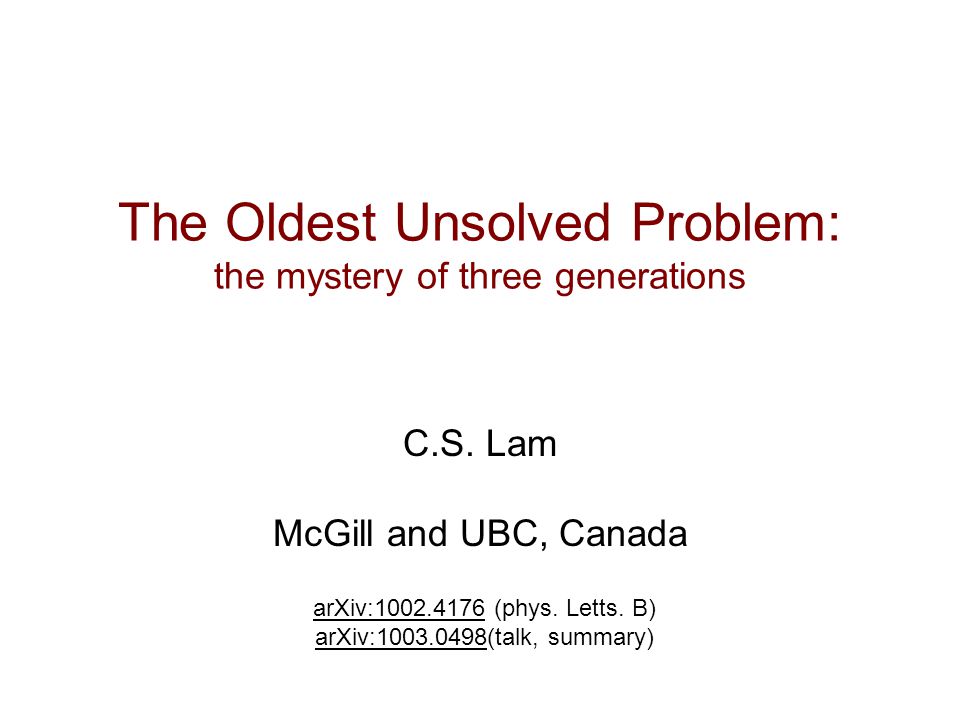 The Oldest Unsolved Problem:
the mystery of three generations

C.S. Lam

McGill and UBC, Canada

arXiv:1002.4176 (phys. Letts. B)
arXiv:1003.0498(talk, summary)